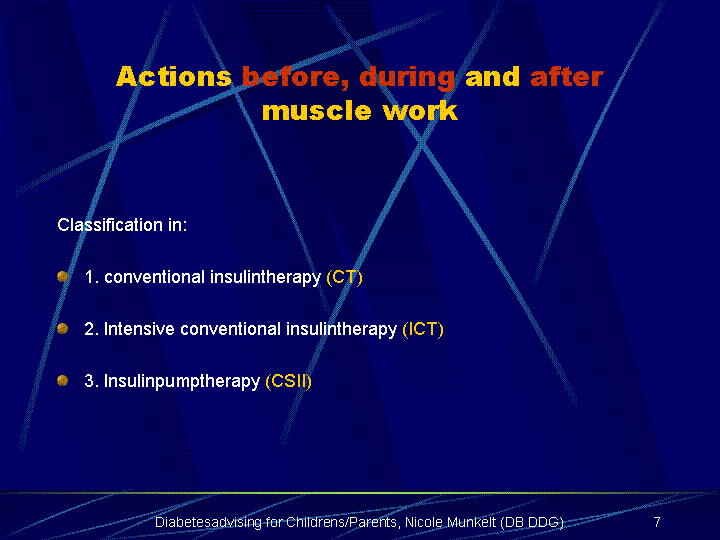 Actions before, during and after muscle work

Classification in:

1. conventional insulintherapy (CT)

2. Intensive conventional insulintherapy (ICT)

3. Insulinpumptherapy (CSII)

Diabetesadvising for Childrens/Parents, Nicole Munkelt (DB DDG) 7